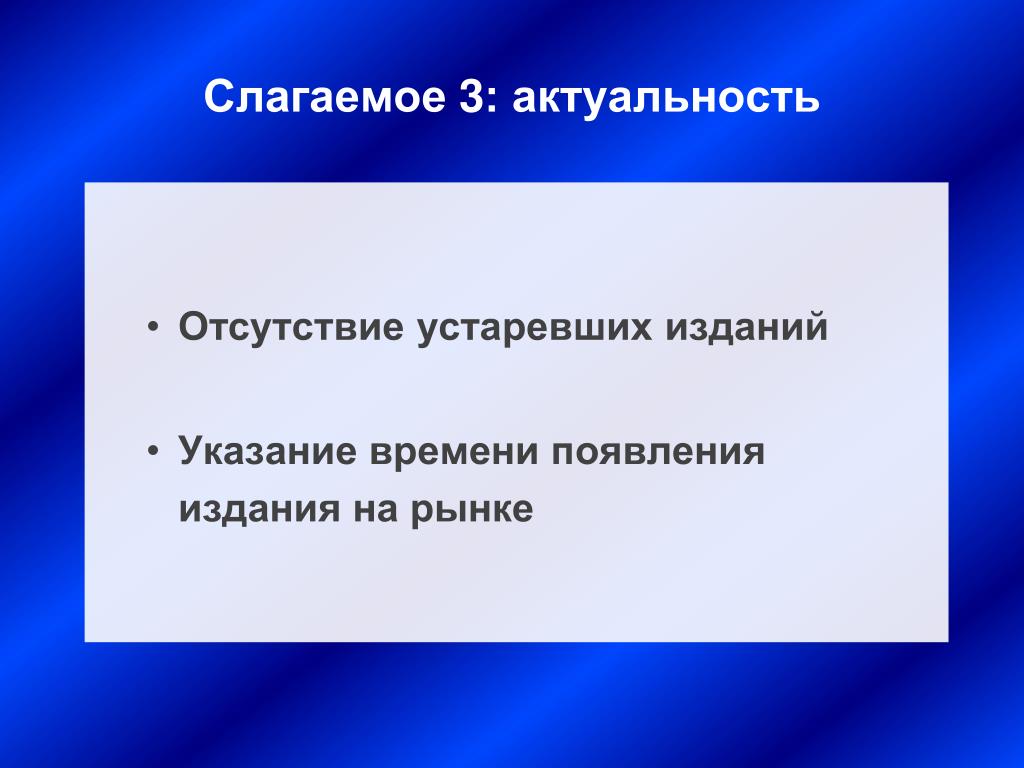 Слагаемое 3: актуальность

• Отсутствие устаревших изданий

• Указание времени появления издания на рынке